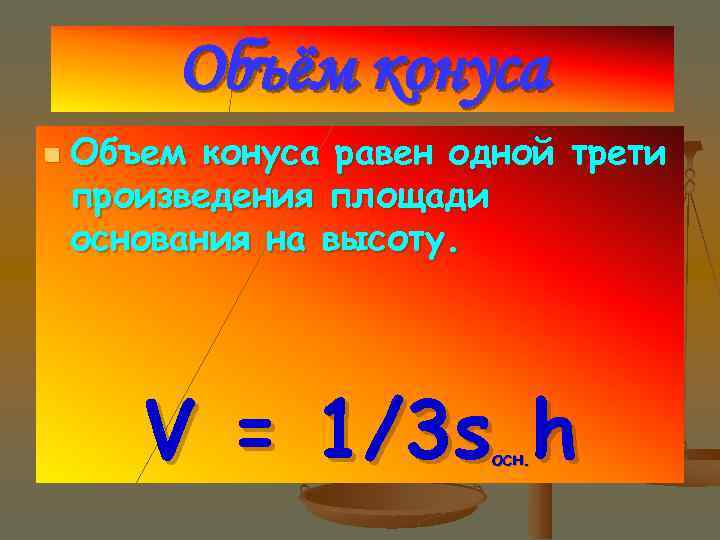 Объём конуса

Объем конуса равен одной трети произведения площади основания на высоту.

$V = 1/3s_{осн.}h$